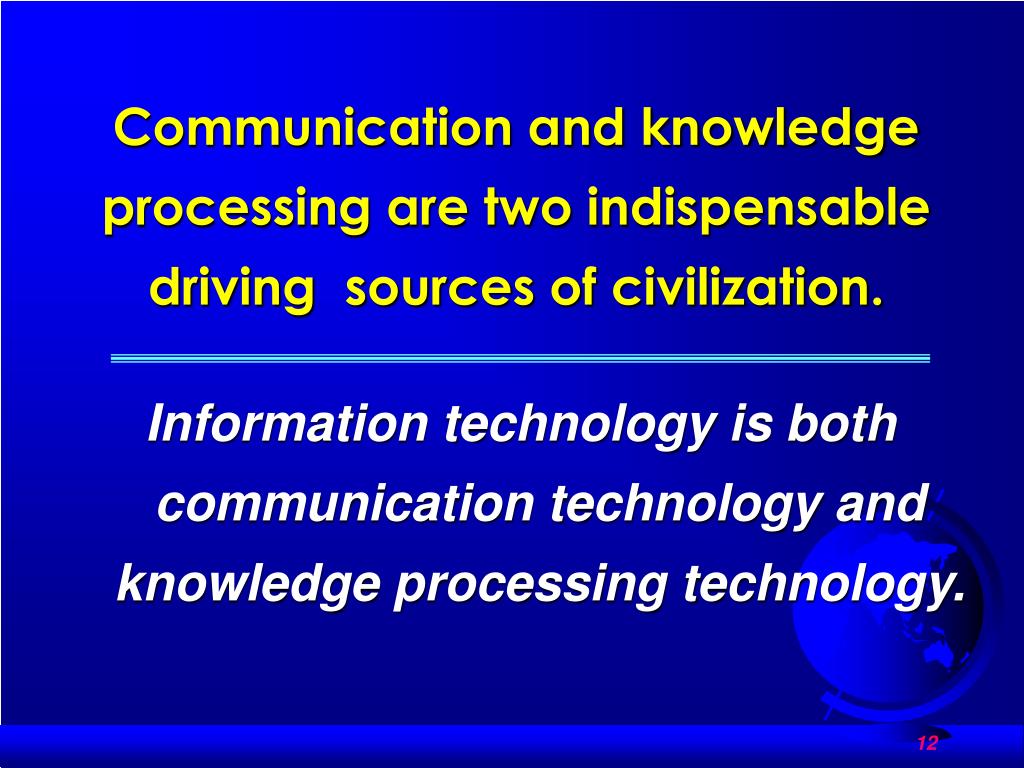 Communication and knowledge processing are two indispensable driving sources of civilization.

Information technology is both communication technology and knowledge processing technology.

12